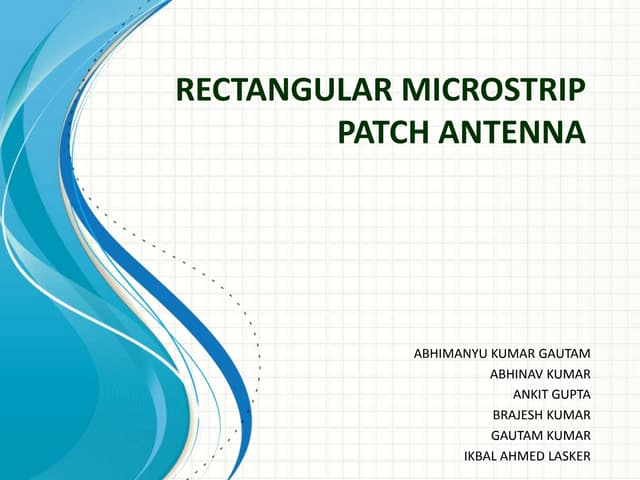 RECTANGULAR MICROSTRIP PATCH ANTENNA

ABHIMANYU KUMAR GAUTAM
ABHINAV KUMAR
ANKIT GUPTA
BRAJESH KUMAR
GAUTAM KUMAR
IKBAL AHMED LASKER